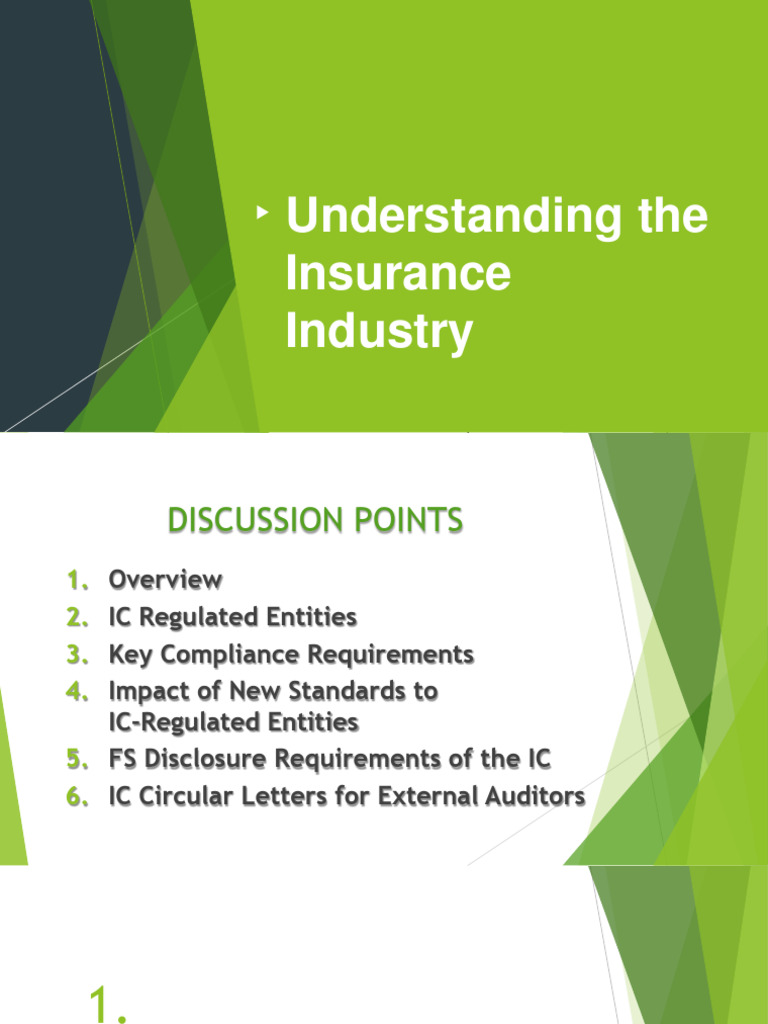 Understanding the Insurance Industry

DISCUSSION POINTS

1. Overview
2. IC Regulated Entities
3. Key Compliance Requirements
4. Impact of New Standards to IC-Regulated Entities
5. FS Disclosure Requirements of the IC
6. IC Circular Letters for External Auditors

1.